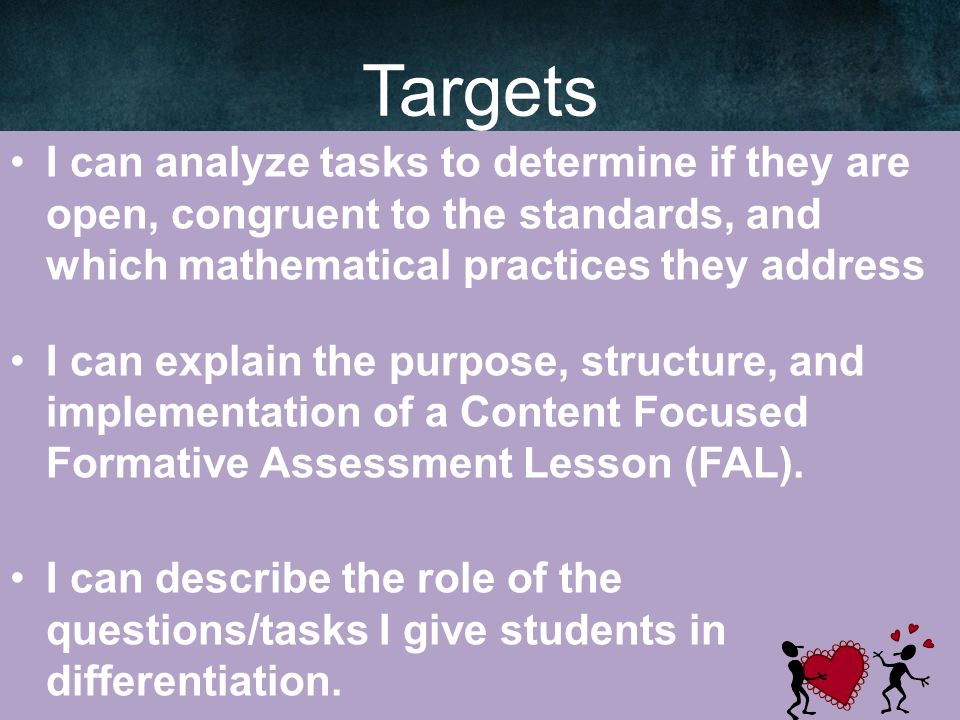 Targets

• I can analyze tasks to determine if they are open, congruent to the standards, and which mathematical practices they address

• I can explain the purpose, structure, and implementation of a Content Focused Formative Assessment Lesson (FAL).

• I can describe the role of the questions/tasks I give students in differentiation.